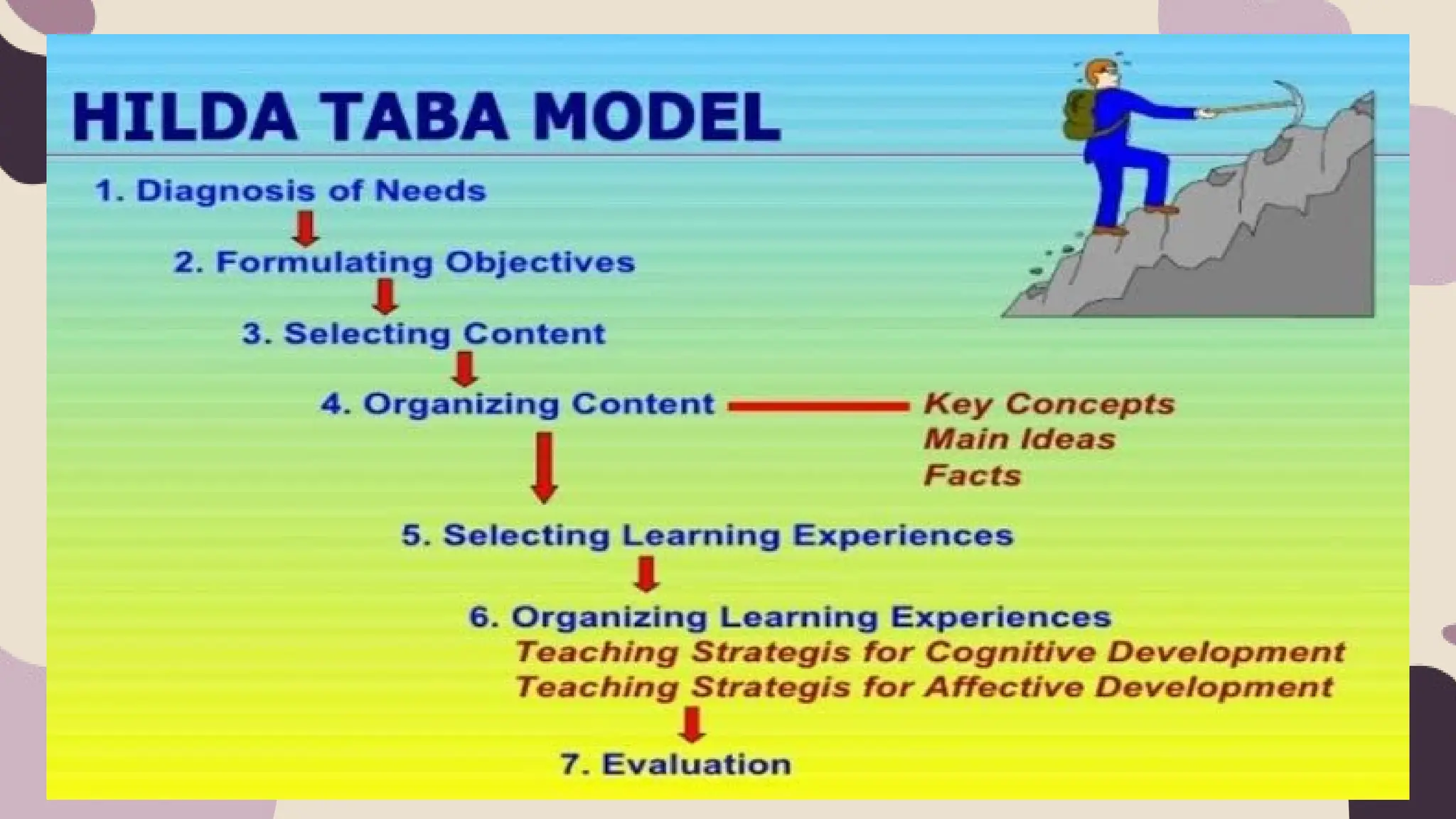 HILDA TABA MODEL

1. Diagnosis of Needs

2. Formulating Objectives

3. Selecting Content

4. Organizing Content

Key Concepts
Main Ideas
Facts

5. Selecting Learning Experiences

6. Organizing Learning Experiences
Teaching Strategis for Cognitive Development
Teaching Strategis for Affective Development

7. Evaluation